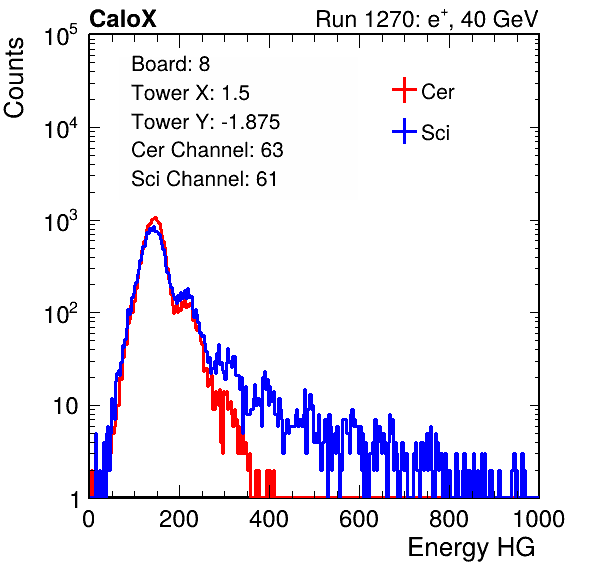 CaloX

Run 1270: $e^{+}$, 40 GeV

Counts

$10^5$

$10^4$

$10^3$

$10^2$

10

1

Board: 8
Tower X: 1.5
Tower Y: -1.875
Cer Channel: 63
Sci Channel: 61

Cer

Sci

0

200

400

600

800

1000

Energy HG